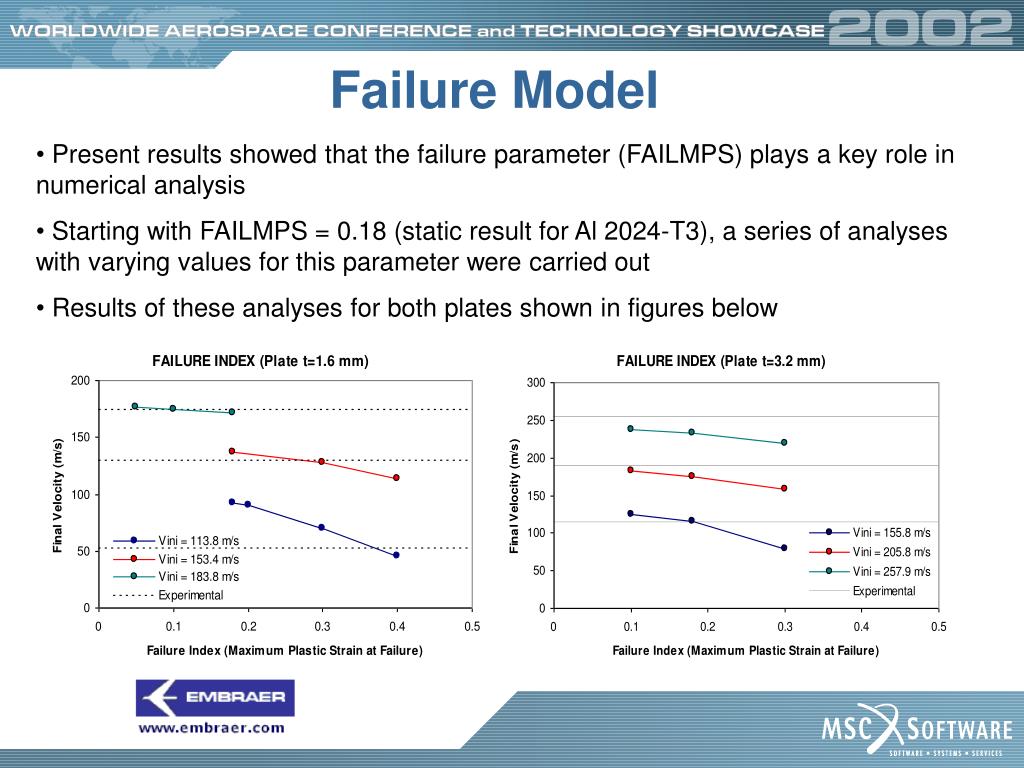 WORLDWIDE AEROSPACE CONFERENCE and TECHNOLOGY SHOWCASE 2002

Failure Model

• Present results showed that the failure parameter (FAILMPS) plays a key role in numerical analysis

• Starting with FAILMPS = 0.18 (static result for Al 2024-T3), a series of analyses with varying values for this parameter were carried out

• Results of these analyses for both plates shown in figures below

FAILURE INDEX (Plate t=1.6 mm)

Final Velocity (m/s)

200
150
100
50
0

0 0.1 0.2 0.3 0.4 0.5

Vini = 113.8 m/s
Vini = 153.4 m/s
Vini = 183.8 m/s
Experimental

Failure Index (Maximum Plastic Strain at Failure)

FAILURE INDEX (Plate t=3.2 mm)

Final Velocity (m/s)

300
250
200
150
100
50
0

0 0.1 0.2 0.3 0.4 0.5

Vini = 155.8 m/s
Vini = 205.8 m/s
Vini = 257.9 m/s
Experimental

Failure Index (Maximum Plastic Strain at Failure)

EMBRAER
www.embraer.com

MSC SOFTWARE
SOFTWARE • SYSTEMS • SERVICES